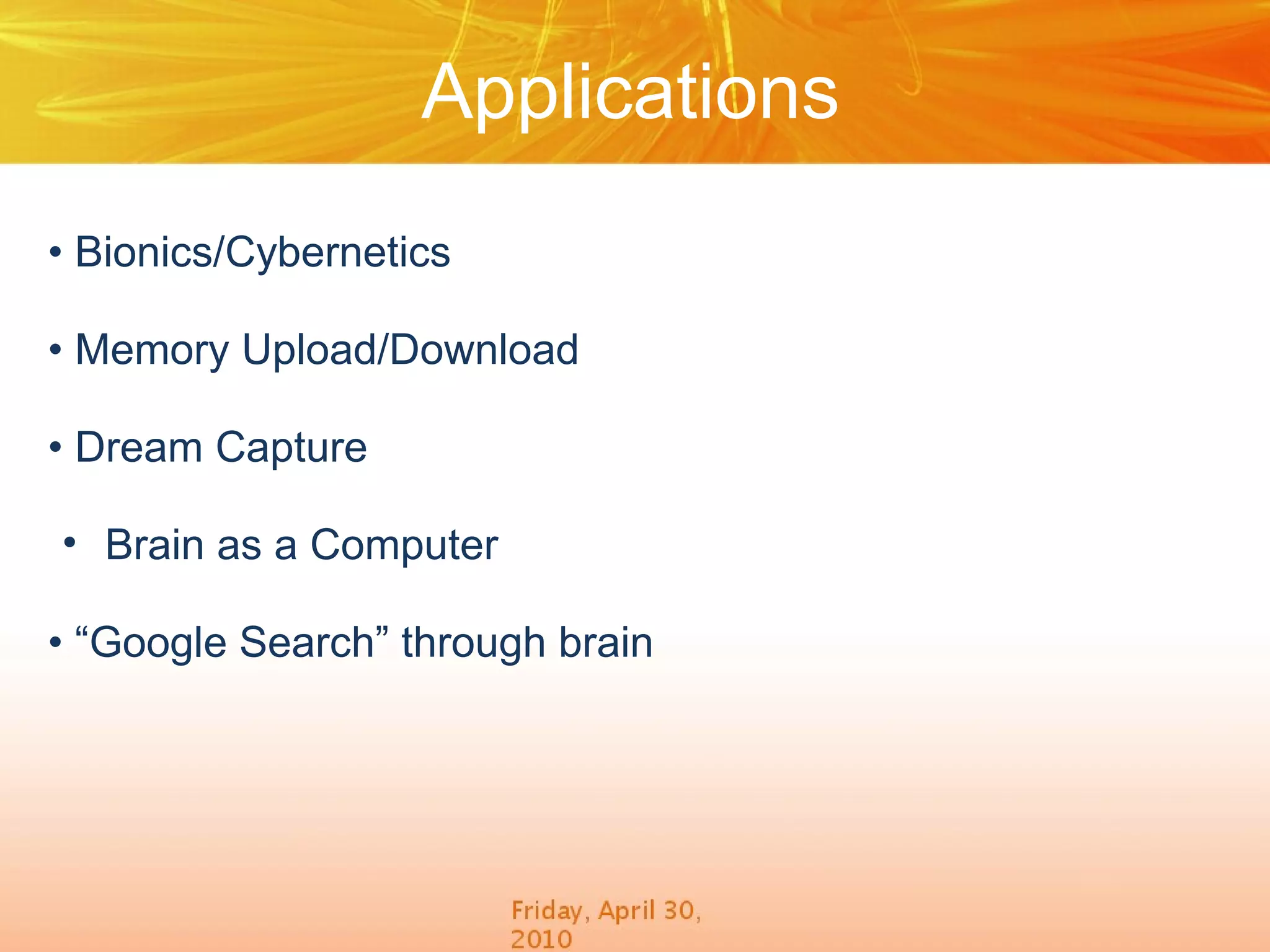 Applications

• Bionics/Cybernetics

• Memory Upload/Download

• Dream Capture

• Brain as a Computer

• “Google Search” through brain

Friday, April 30, 2010